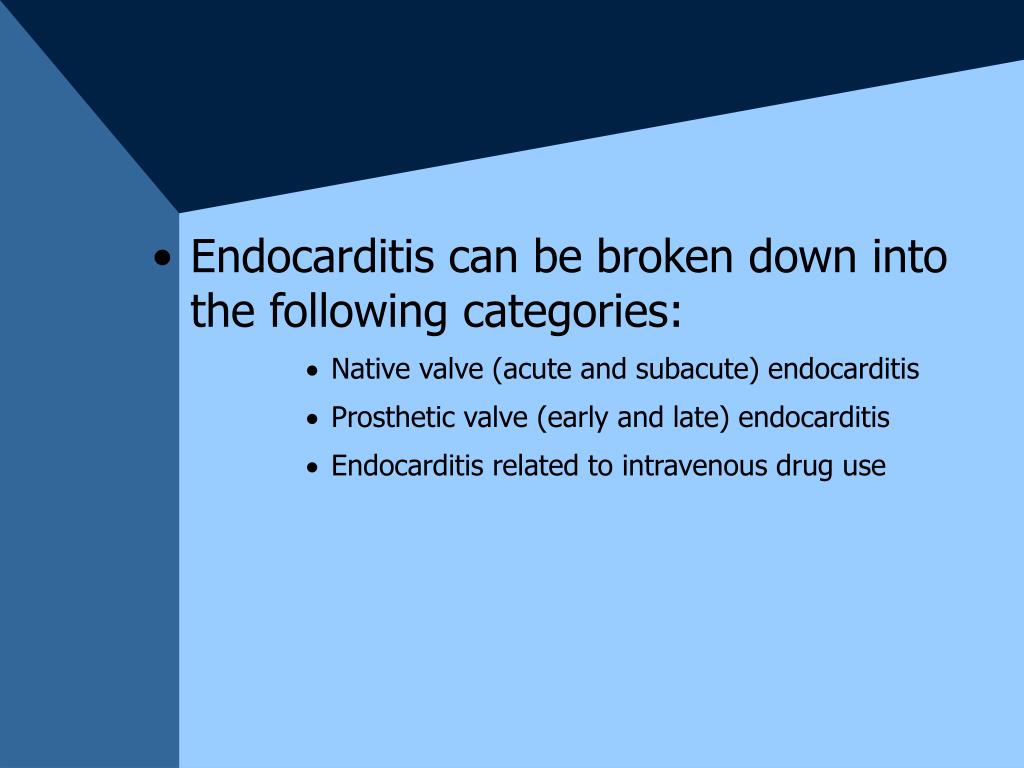 • Endocarditis can be broken down into the following categories:

• Native valve (acute and subacute) endocarditis

• Prosthetic valve (early and late) endocarditis

• Endocarditis related to intravenous drug use